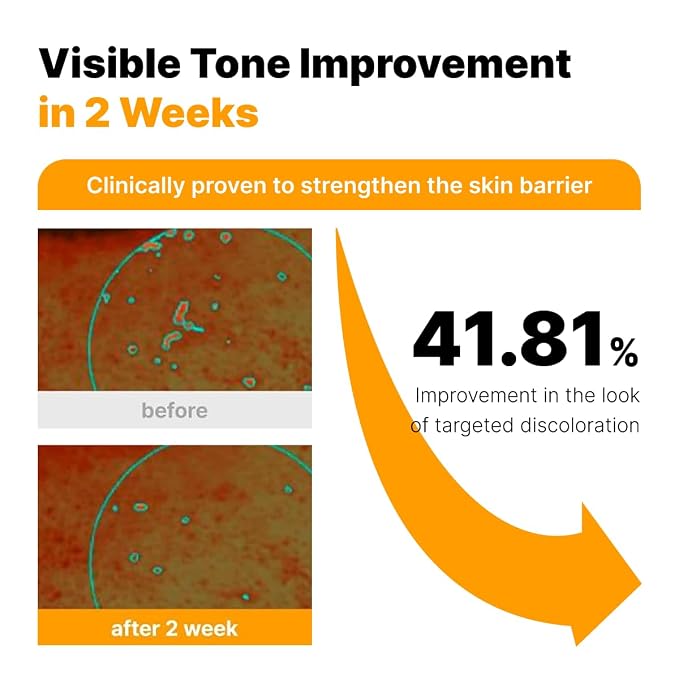 Visible Tone Improvement
in 2 Weeks

Clinically proven to strengthen the skin barrier

before

after 2 week

41.81%

Improvement in the look of targeted discoloration